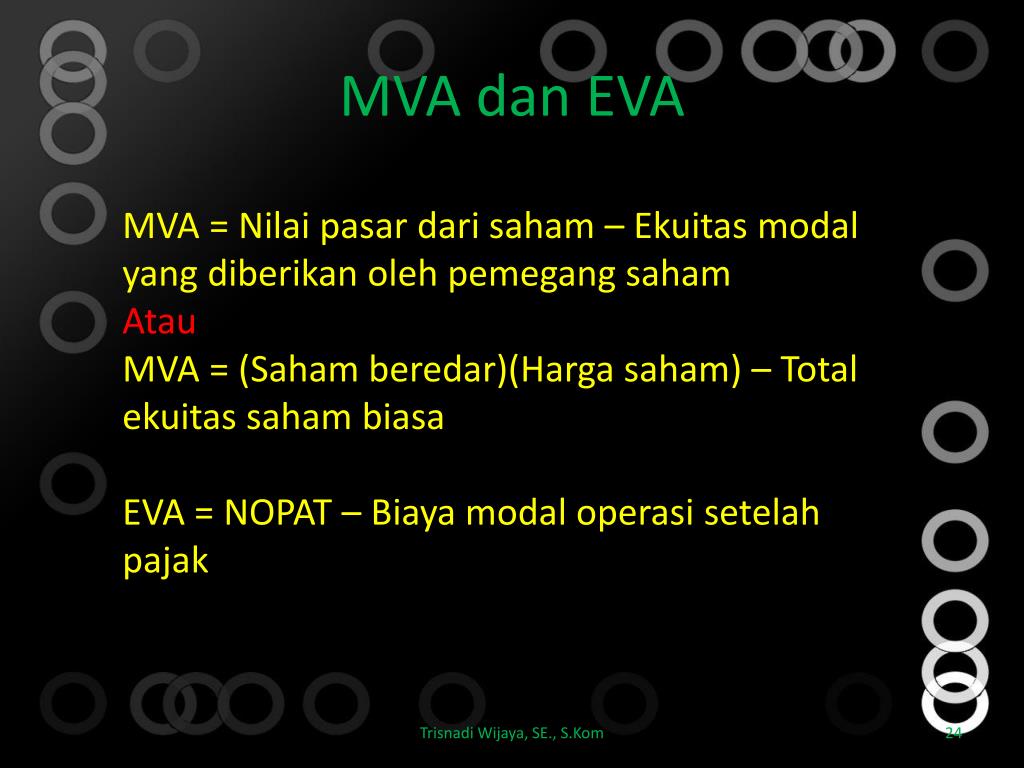 MVA dan EVA

MVA = Nilai pasar dari saham – Ekuitas modal yang diberikan oleh pemegang saham
Atau
MVA = (Saham beredar)(Harga saham) – Total ekuitas saham biasa

EVA = NOPAT – Biaya modal operasi setelah pajak

Trisnadi Wijaya, SE., S.Kom

24